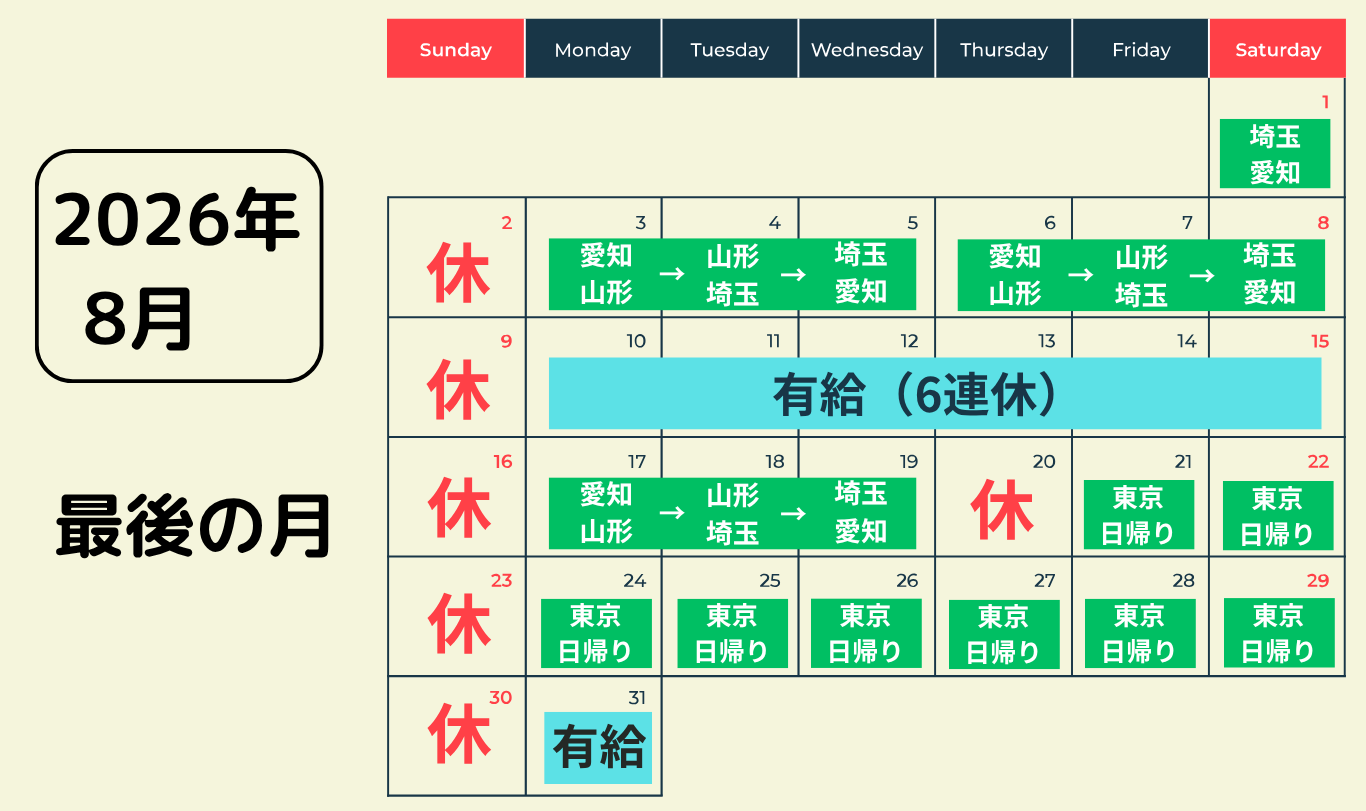 2026年
8月

最後の月

| Sunday | Monday | Tuesday | Wednesday | Thursday | Friday | Saturday |
|---|---|---|---|---|---|---|
| | | | | | | 1 埼玉 愛知 |
| 2 休 | 3 愛知 山形 → | 4 山形 埼玉 → | 5 埼玉 愛知 | 6 愛知 山形 → | 7 山形 埼玉 → | 8 埼玉 愛知 |
| 9 休 | 10 有給（6連休） | 11 | 12 | 13 | 14 | 15 |
| 16 休 | 17 愛知 山形 → | 18 山形 埼玉 → | 19 埼玉 愛知 | 20 休 | 21 東京 日帰り | 22 東京 日帰り |
| 23 休 | 24 東京 日帰り | 25 東京 日帰り | 26 東京 日帰り | 27 東京 日帰り | 28 東京 日帰り | 29 東京 日帰り |
| 30 休 | 31 有給 | | | | | |